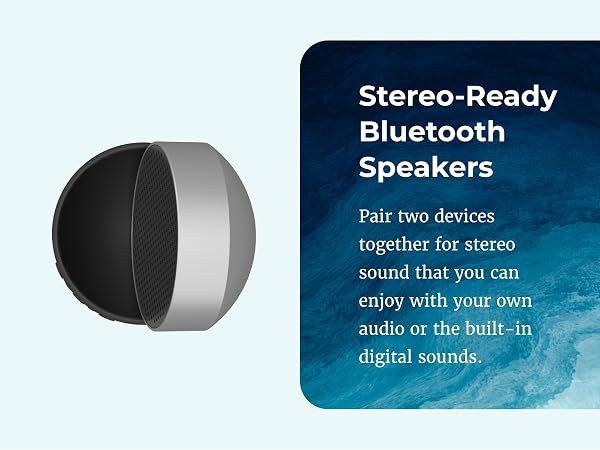 Stereo-Ready Bluetooth Speakers

Pair two devices together for stereo sound that you can enjoy with your own audio or the built-in digital sounds.